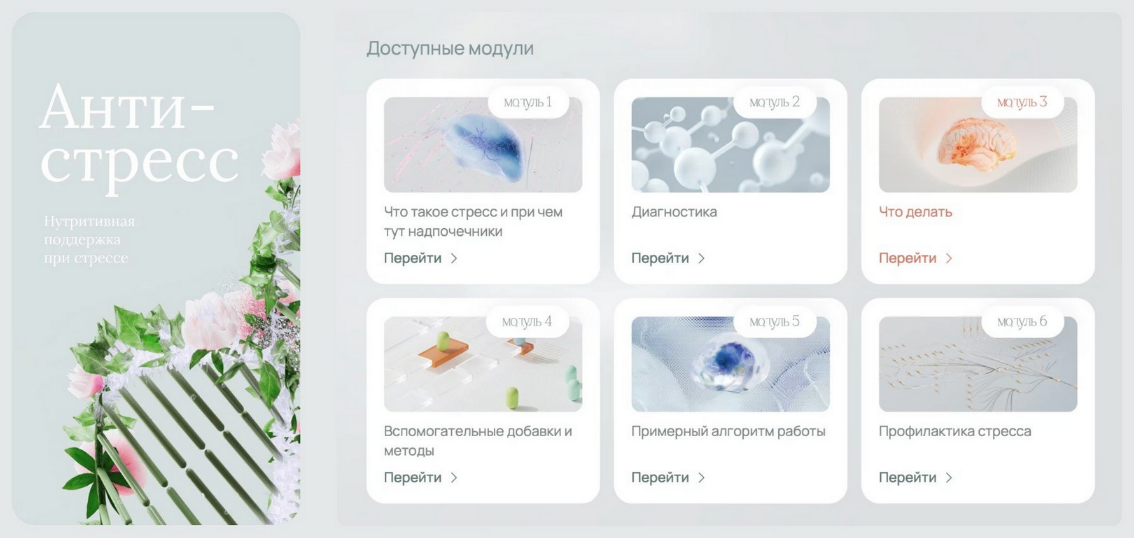 Анти-стресс

Нутритивная поддержка при стрессе

Доступные модули

модуль 1
Что такое стресс и при чем тут надпочечники
Перейти >

модуль 2
Диагностика
Перейти >

модуль 3
Что делать
Перейти >

модуль 4
Вспомогательные добавки и методы
Перейти >

модуль 5
Примерный алгоритм работы
Перейти >

модуль 6
Профилактика стресса
Перейти >